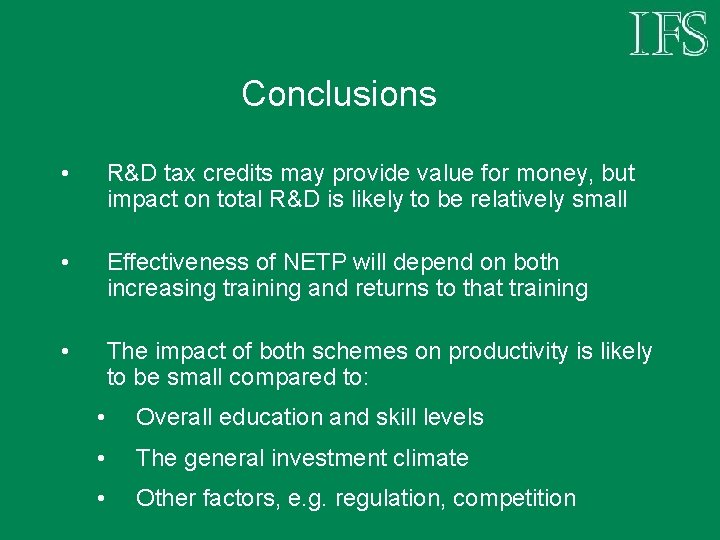 IFS

Conclusions

• R&D tax credits may provide value for money, but impact on total R&D is likely to be relatively small

• Effectiveness of NETP will depend on both increasing training and returns to that training

• The impact of both schemes on productivity is likely to be small compared to:

• Overall education and skill levels

• The general investment climate

• Other factors, e.g. regulation, competition